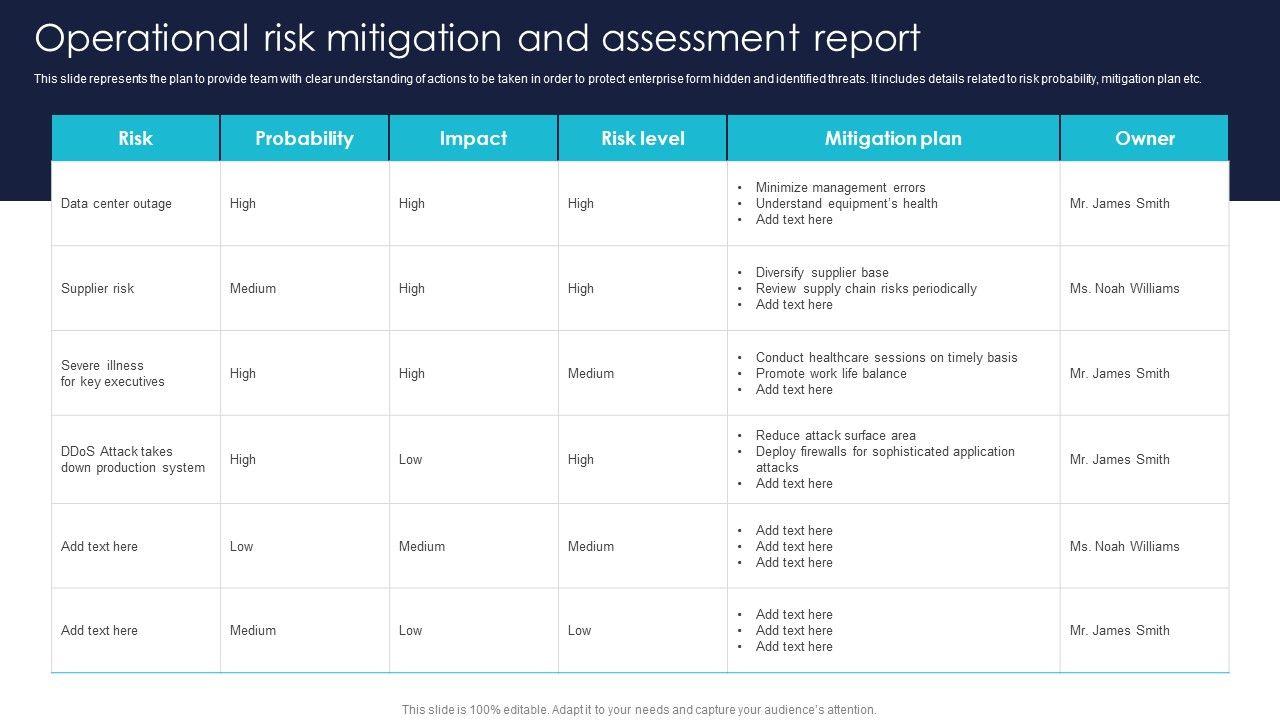 Operational risk mitigation and assessment report

This slide represents the plan to provide team with clear understanding of actions to be taken in order to protect enterprise form hidden and identified threats. It includes details related to risk probability, mitigation plan etc.

| Risk | Probability | Impact | Risk level | Mitigation plan | Owner |
|---|---|---|---|---|---|
| Data center outage | High | High | High | • Minimize management errors • Understand equipment's health • Add text here | Mr. James Smith |
| Supplier risk | Medium | High | High | • Diversify supplier base • Review supply chain risks periodically • Add text here | Ms. Noah Williams |
| Severe illness for key executives | High | High | Medium | • Conduct healthcare sessions on timely basis • Promote work life balance • Add text here | Mr. James Smith |
| DDoS Attack takes down production system | High | Low | High | • Reduce attack surface area • Deploy firewalls for sophisticated application attacks • Add text here | Mr. James Smith |
| Add text here | Low | Medium | Medium | • Add text here • Add text here • Add text here | Ms. Noah Williams |
| Add text here | Medium | Low | Low | • Add text here • Add text here • Add text here | Mr. James Smith |

This slide is 100% editable. Adapt it to your needs and capture your audience's attention.